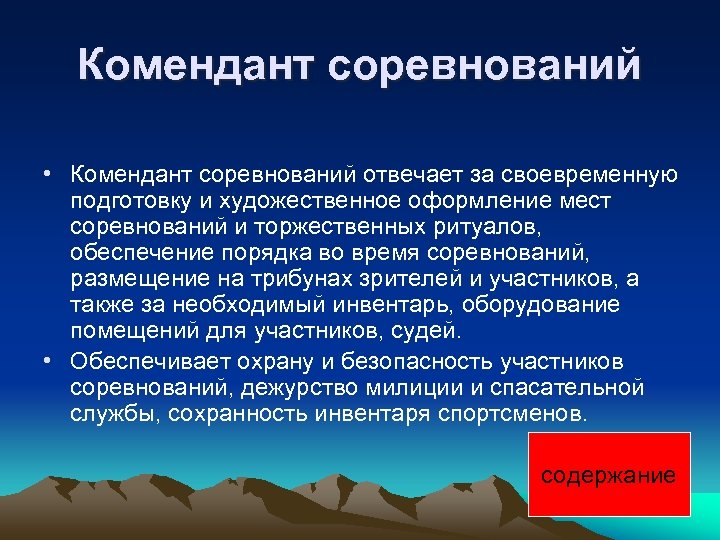 Комендант соревнований

• Комендант соревнований отвечает за своевременную подготовку и художественное оформление мест соревнований и торжественных ритуалов, обеспечение порядка во время соревнований, размещение на трибунах зрителей и участников, а также за необходимый инвентарь, оборудование помещений для участников, судей.
• Обеспечивает охрану и безопасность участников соревнований, дежурство милиции и спасательной службы, сохранность инвентаря спортсменов.

содержание